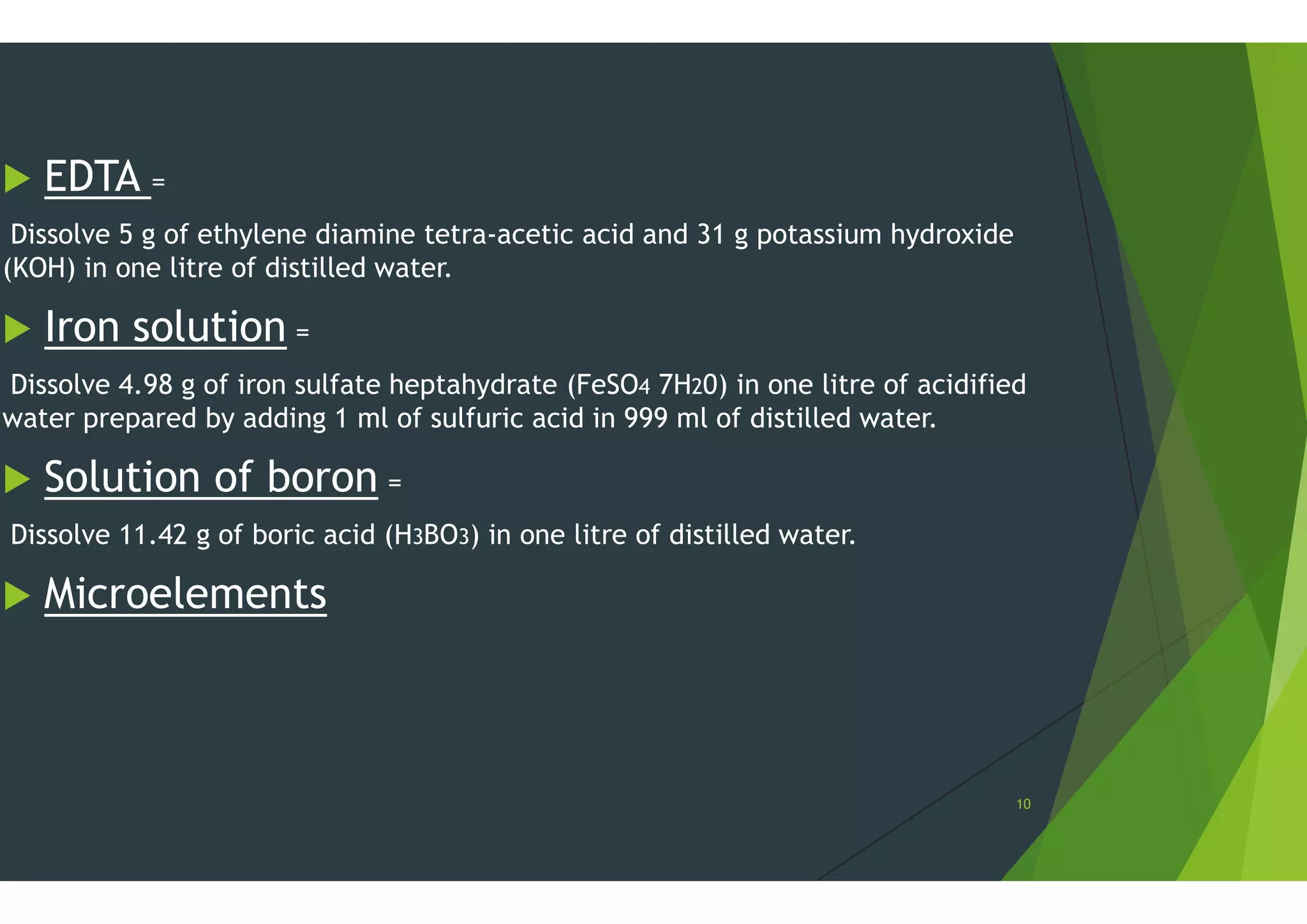 EDTA =

Dissolve 5 g of ethylene diamine tetra-acetic acid and 31 g potassium hydroxide (KOH) in one litre of distilled water.

Iron solution =

Dissolve 4.98 g of iron sulfate heptahydrate ($FeSO_4$ $7H_20$) in one litre of acidified water prepared by adding 1 ml of sulfuric acid in 999 ml of distilled water.

Solution of boron =

Dissolve 11.42 g of boric acid ($H_3BO_3$) in one litre of distilled water.

Microelements

10